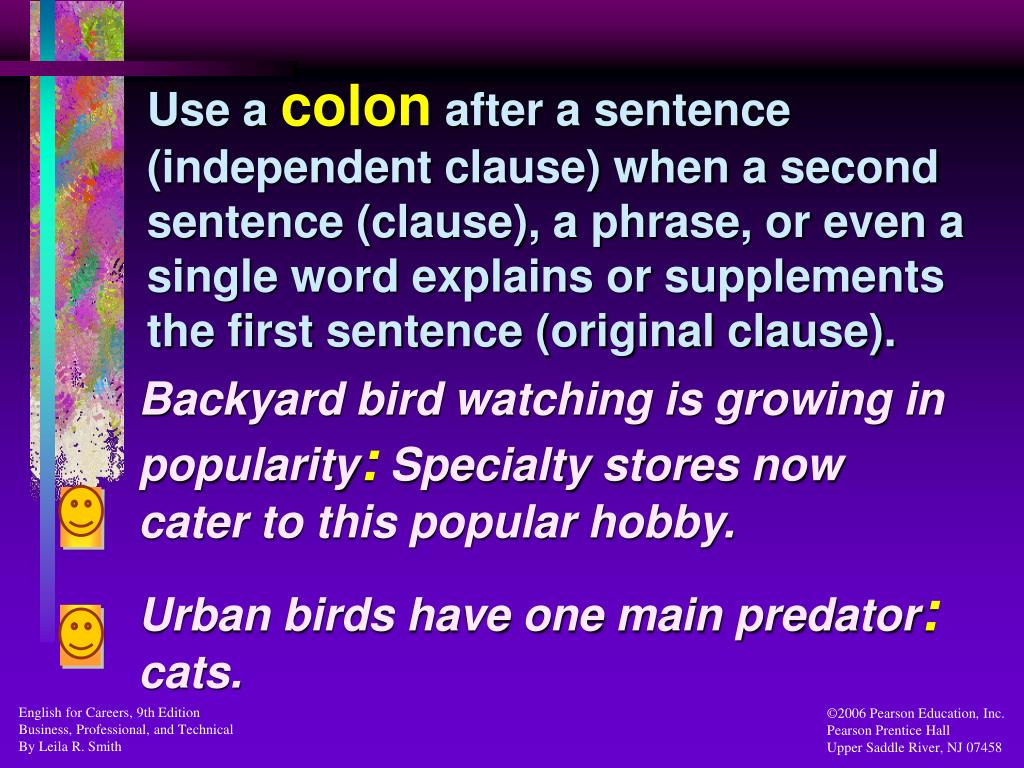 Use a colon after a sentence (independent clause) when a second sentence (clause), a phrase, or even a single word explains or supplements the first sentence (original clause).

Backyard bird watching is growing in popularity: Specialty stores now cater to this popular hobby.

Urban birds have one main predator: cats.

English for Careers, 9th Edition
Business, Professional, and Technical
By Leila R. Smith

©2006 Pearson Education, Inc.
Pearson Prentice Hall
Upper Saddle River, NJ 07458